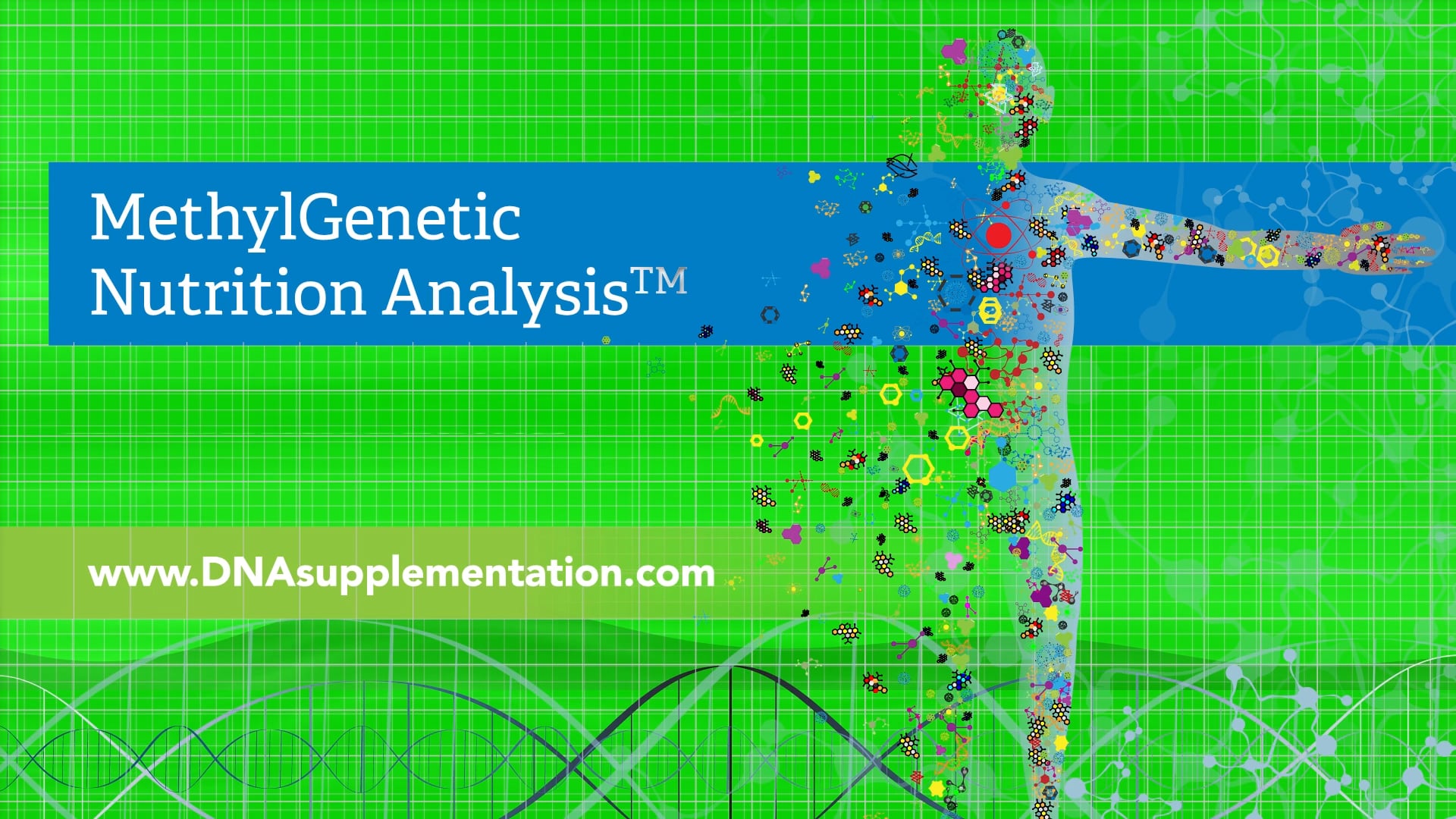 MethylGenetic
Nutrition Analysis™

www.DNAsupplementation.com